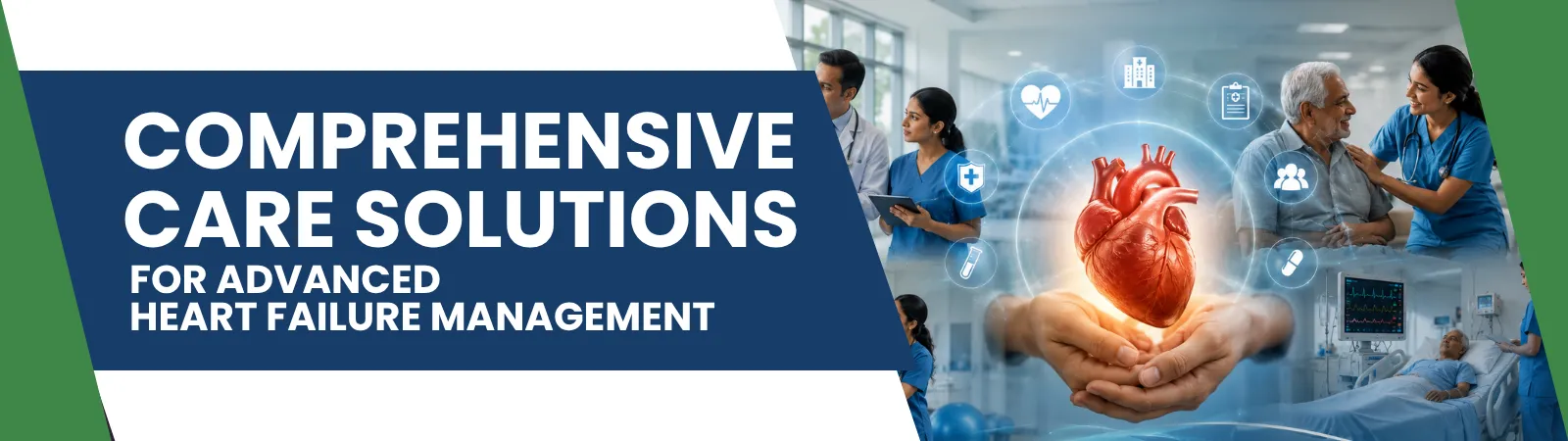 COMPREHENSIVE CARE SOLUTIONS
FOR ADVANCED HEART FAILURE MANAGEMENT